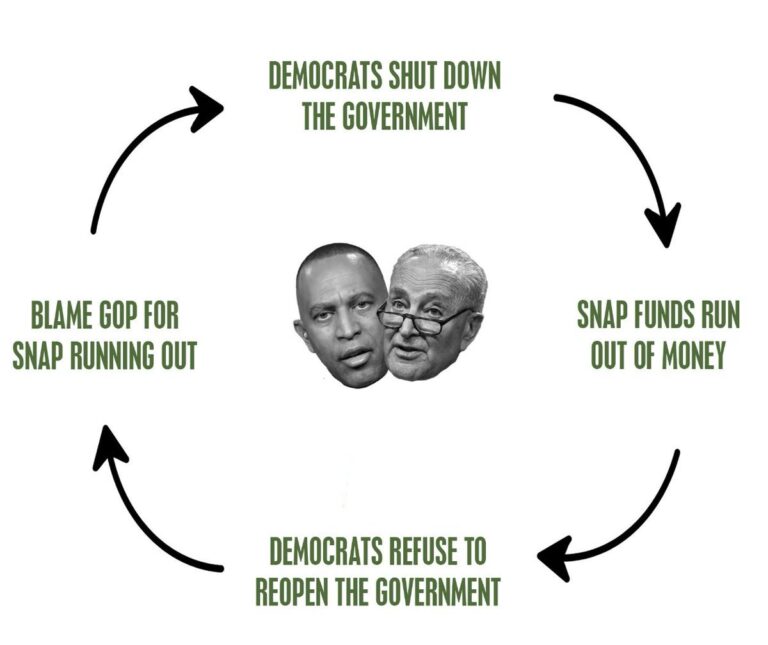 DEMOCRATS SHUT DOWN THE GOVERNMENT

SNAP FUNDS RUN OUT OF MONEY

DEMOCRATS REFUSE TO REOPEN THE GOVERNMENT

BLAME GOP FOR SNAP RUNNING OUT